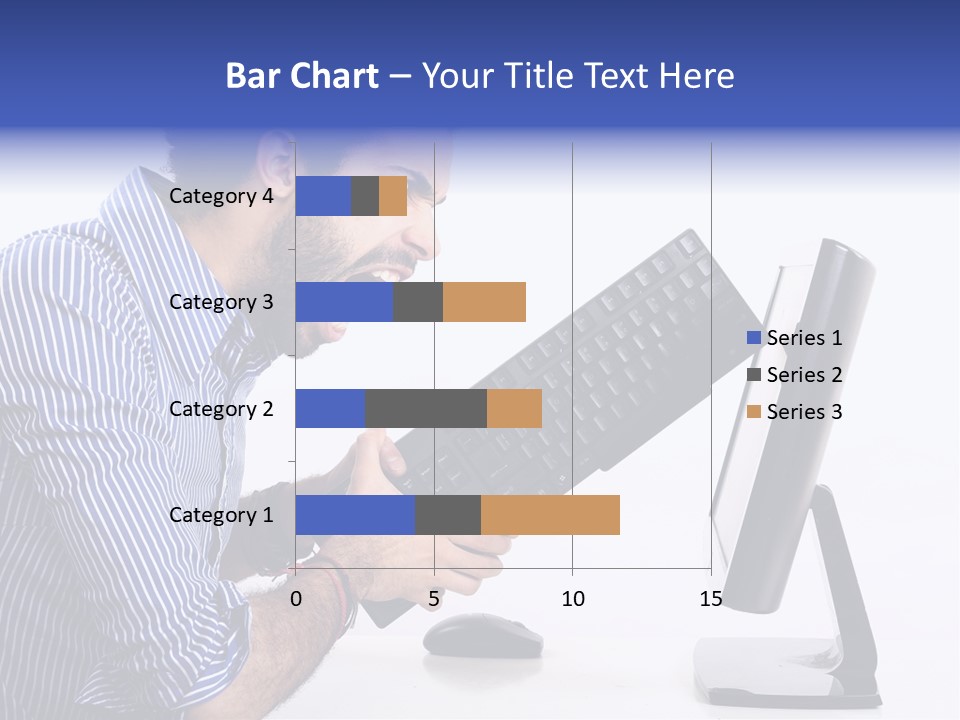 Bar Chart – Your Title Text Here

Category 4
Category 3
Category 2
Category 1

0
5
10
15

Series 1
Series 2
Series 3